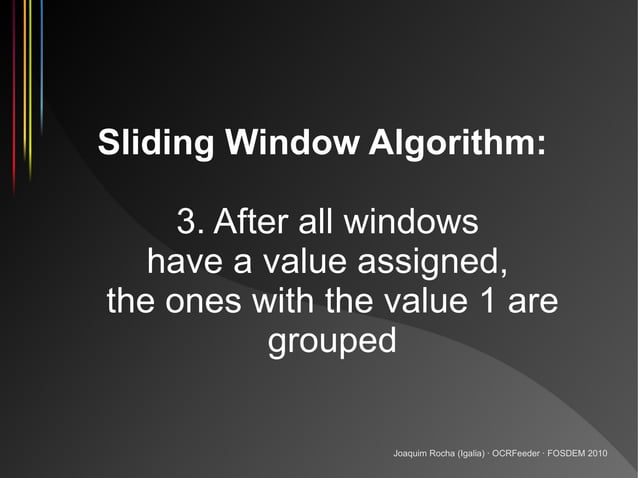 Sliding Window Algorithm:

3. After all windows have a value assigned, the ones with the value 1 are grouped

Joaquim Rocha (Igalia) · OCRFeeder · FOSDEM 2010